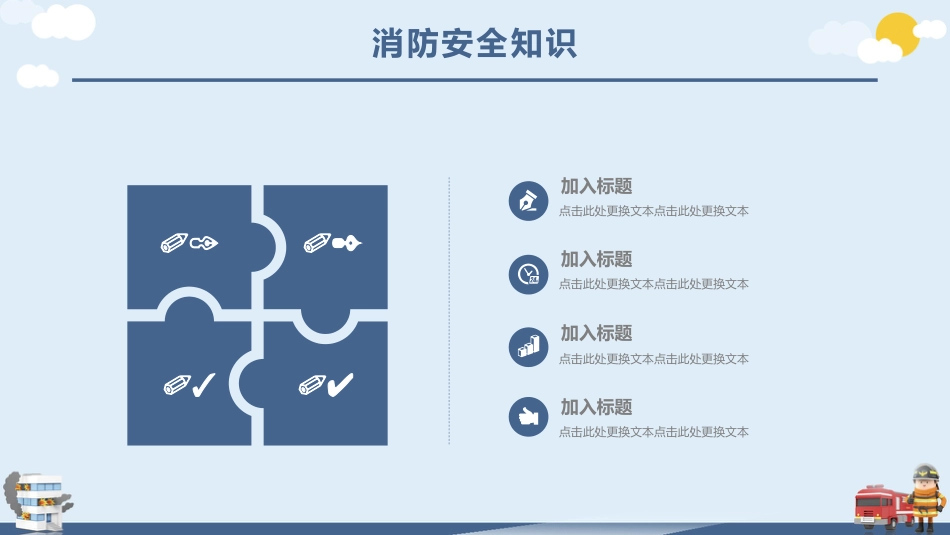 消防安全知识

加入标题
点击此处更换文本点击此处更换文本

加入标题
点击此处更换文本点击此处更换文本

加入标题
点击此处更换文本点击此处更换文本

加入标题
点击此处更换文本点击此处更换文本